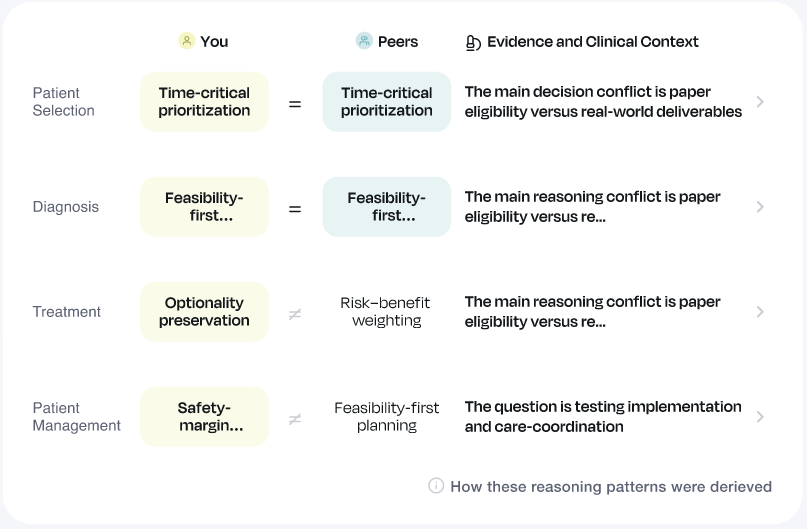 | | You | | Peers | Evidence and Clinical Context |
|---|---|---|---|---|
| Patient Selection | Time-critical prioritization | = | Time-critical prioritization | The main decision conflict is paper eligibility versus real-world deliverables |
| Diagnosis | Feasibility-first... | = | Feasibility-first... | The main reasoning conflict is paper eligibility versus re... |
| Treatment | Optionality preservation | ≠ | Risk–benefit weighting | The main reasoning conflict is paper eligibility versus re... |
| Patient Management | Safety-margin... | ≠ | Feasibility-first planning | The question is testing implementation and care-coordination |

How these reasoning patterns were derieved